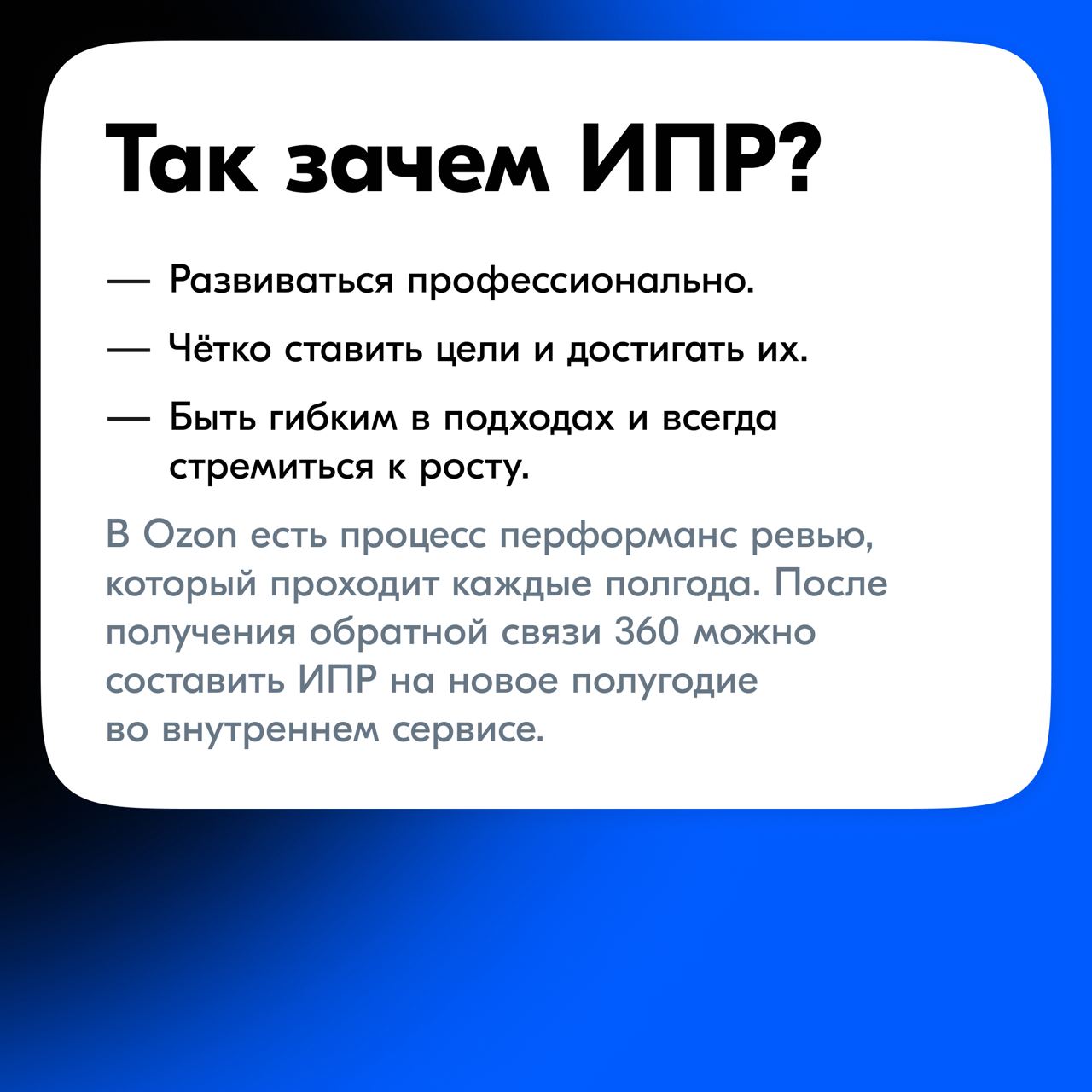 Так зачем ИПР?

— Развиваться профессионально.

— Чётко ставить цели и достигать их.

— Быть гибким в подходах и всегда стремиться к росту.

В Ozon есть процесс перформанс ревью, который проходит каждые полгода. После получения обратной связи 360 можно составить ИПР на новое полугодие во внутреннем сервисе.